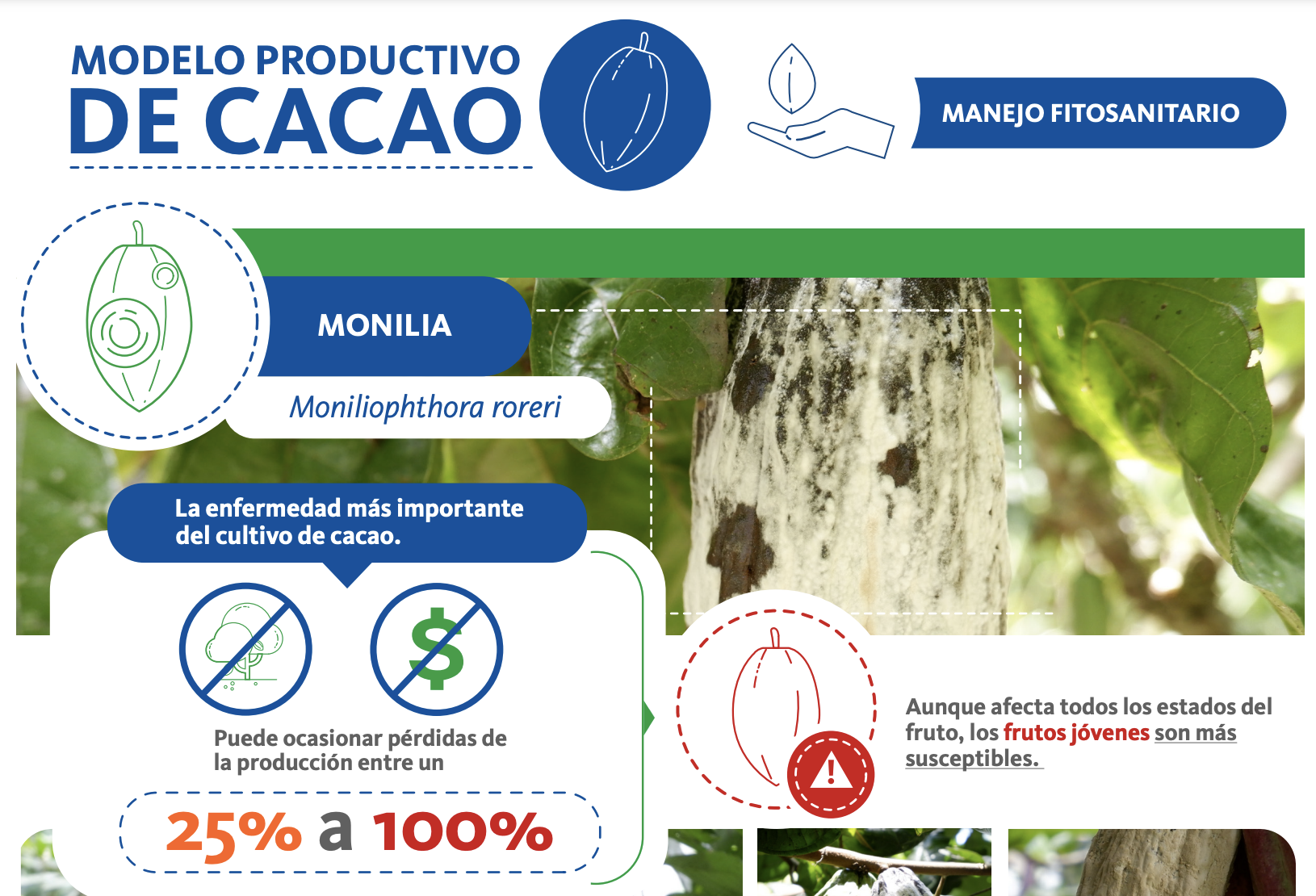 MODELO PRODUCTIVO
DE CACAO

MANEJO FITOSANITARIO

MONILIA

Moniliophthora roreri

La enfermedad más importante del cultivo de cacao.

Puede ocasionar pérdidas de la producción entre un

25% a 100%

Aunque afecta todos los estados del fruto, los frutos jóvenes son más susceptibles.